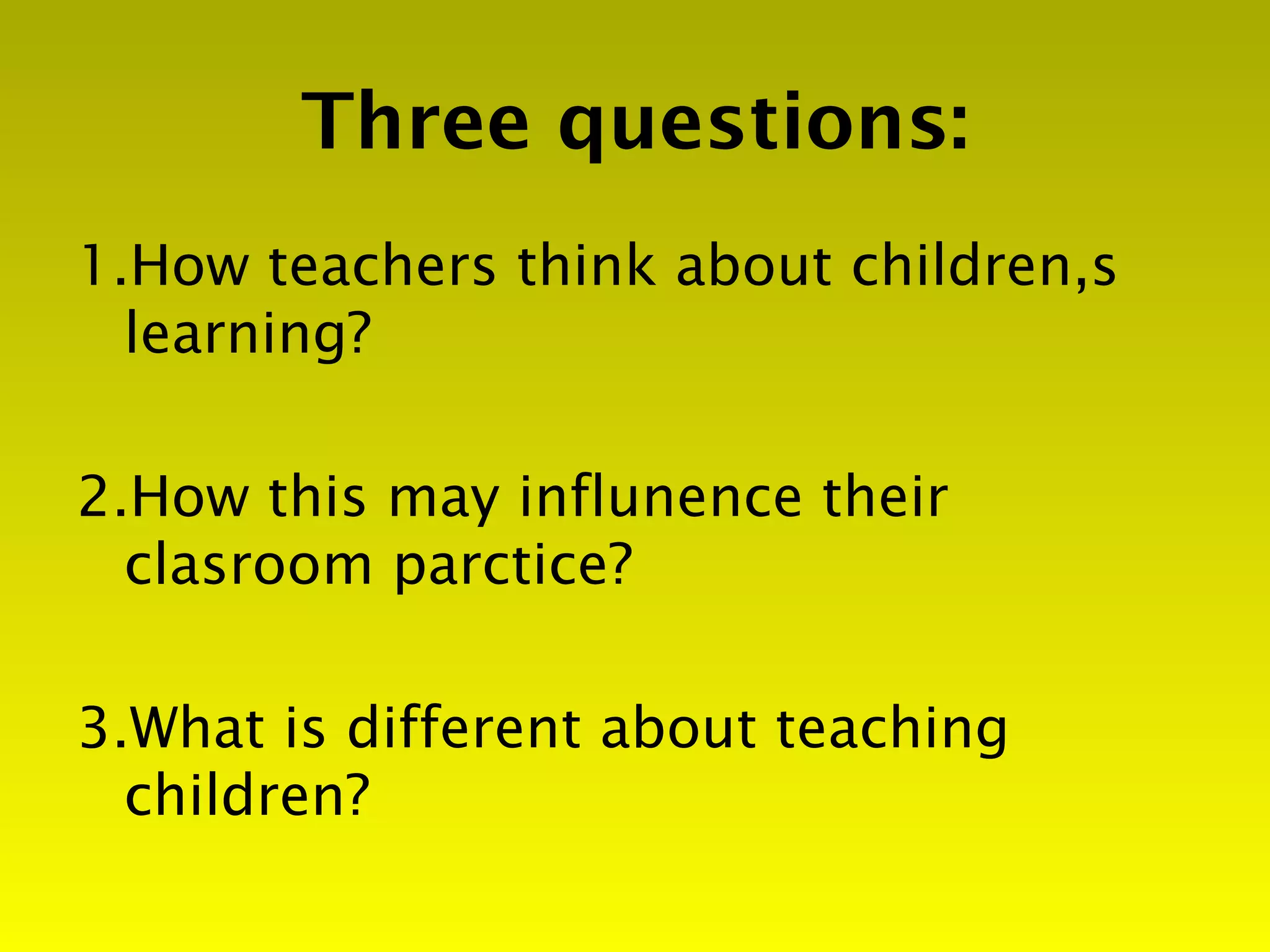 Three questions:

1.How teachers think about children,s learning?

2.How this may influnence their clasroom parctice?

3.What is different about teaching children?